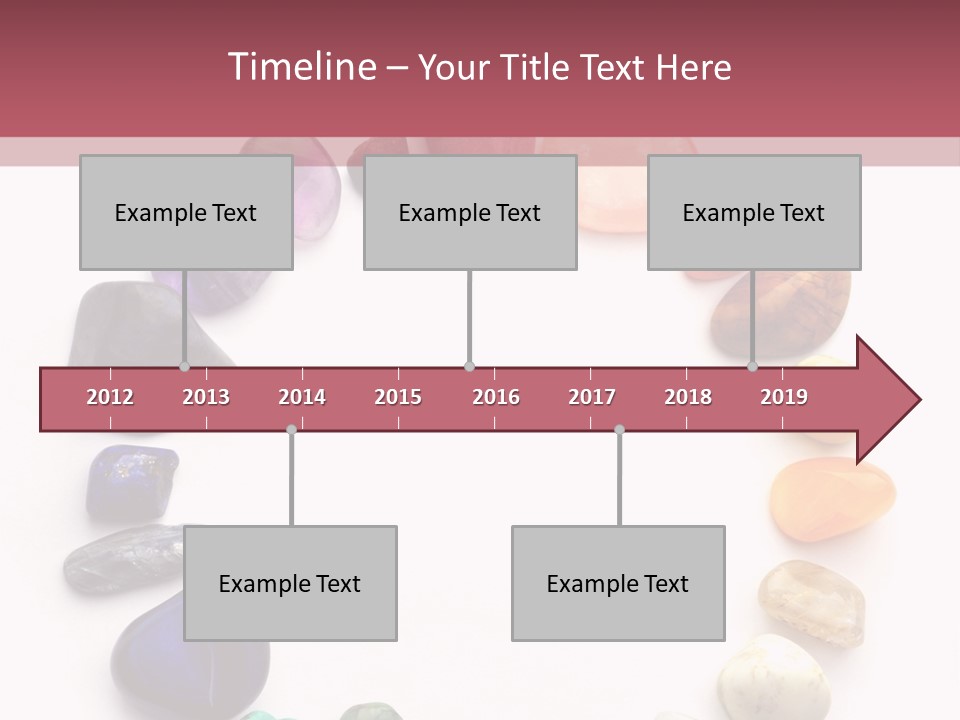 Timeline – Your Title Text Here

Example Text

Example Text

Example Text

2012 2013 2014 2015 2016 2017 2018 2019

Example Text

Example Text